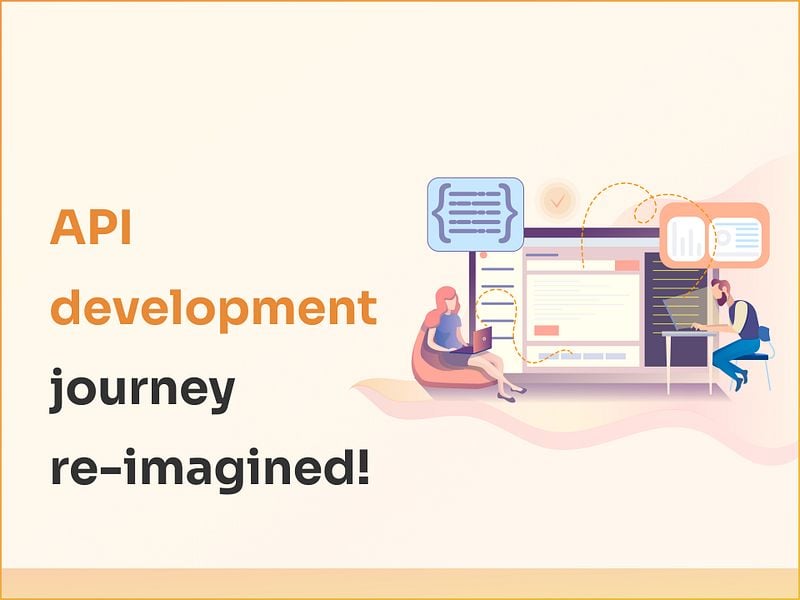 API development journey re-imagined!